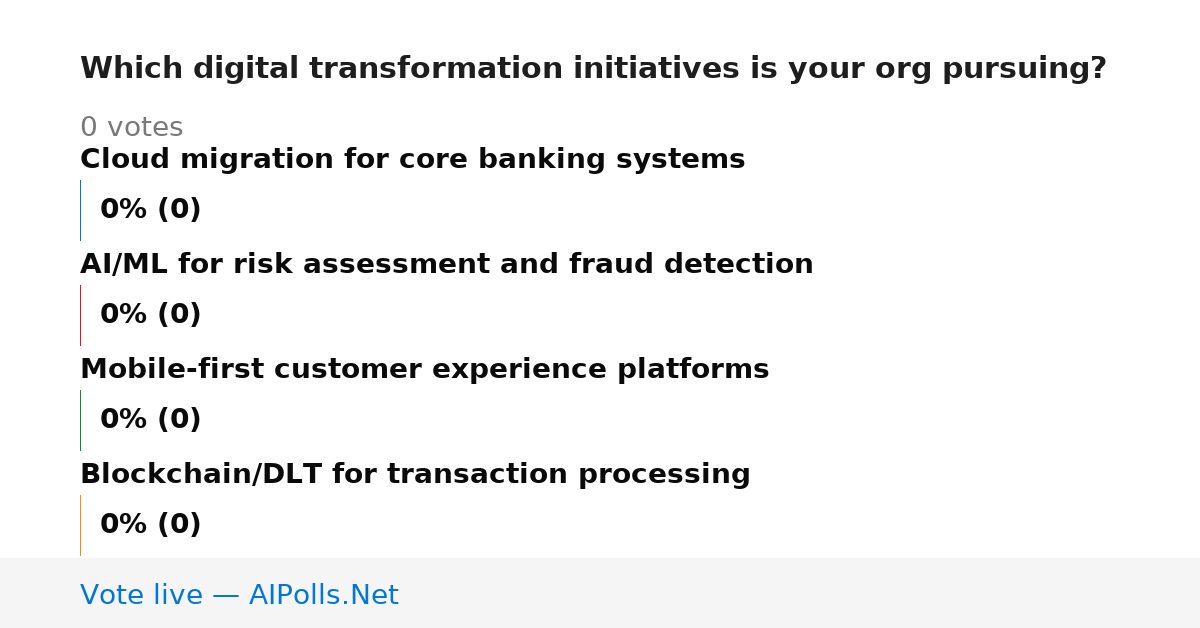 Which digital transformation initiatives is your org pursuing?

0 votes

Cloud migration for core banking systems

0% (0)

AI/ML for risk assessment and fraud detection

0% (0)

Mobile-first customer experience platforms

0% (0)

Blockchain/DLT for transaction processing

0% (0)

Vote live — AIPolls.Net